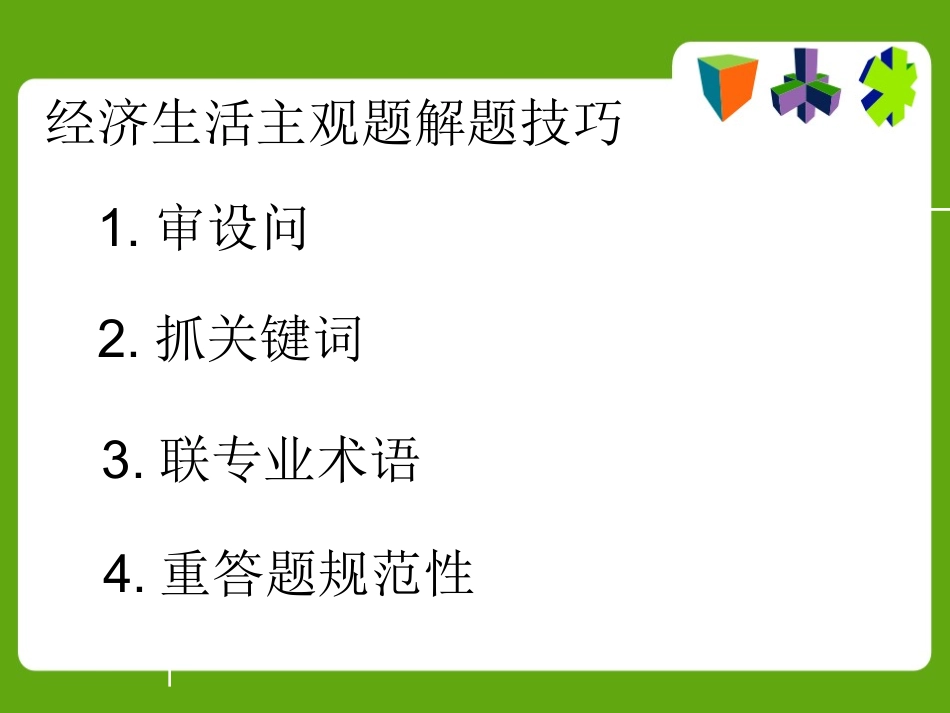 经济生活主观题解题技巧

1. 审设问

2. 抓关键词

3. 联专业术语

4. 重答题规范性